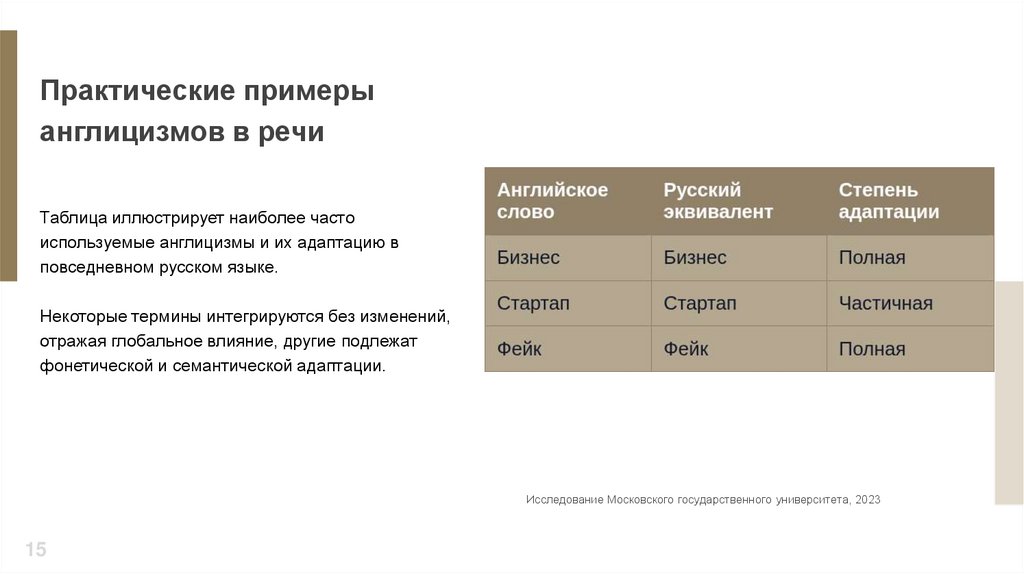 Практические примеры англицизмов в речи

Таблица иллюстрирует наиболее часто используемые англицизмы и их адаптацию в повседневном русском языке.

Некоторые термины интегрируются без изменений, отражая глобальное влияние, другие подлежат фонетической и семантической адаптации.

| Английское слово | Русский эквивалент | Степень адаптации |
|---|---|---|
| Бизнес | Бизнес | Полная |
| Стартап | Стартап | Частичная |
| Фейк | Фейк | Полная |

Исследование Московского государственного университета, 2023

15